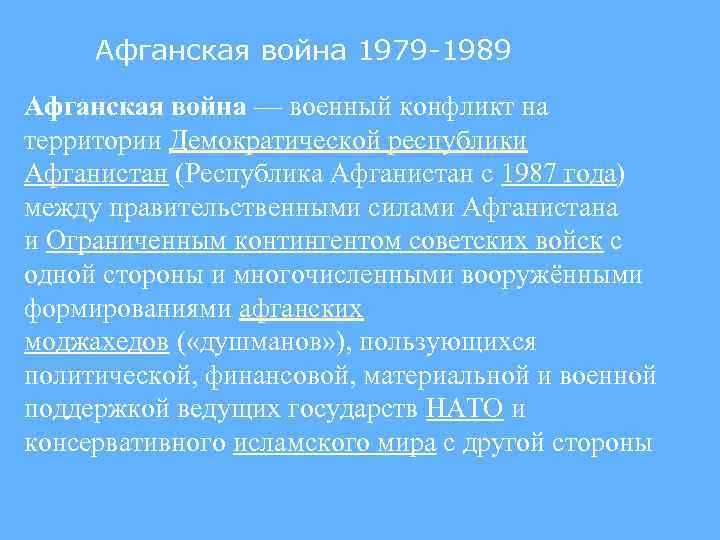 Афганская война 1979-1989

Афганская война — военный конфликт на территории Демократической республики Афганистан (Республика Афганистан с 1987 года) между правительственными силами Афганистана и Ограниченным контингентом советских войск с одной стороны и многочисленными вооружёнными формированиями афганских моджахедов («душманов»), пользующихся политической, финансовой, материальной и военной поддержкой ведущих государств НАТО и консервативного исламского мира с другой стороны